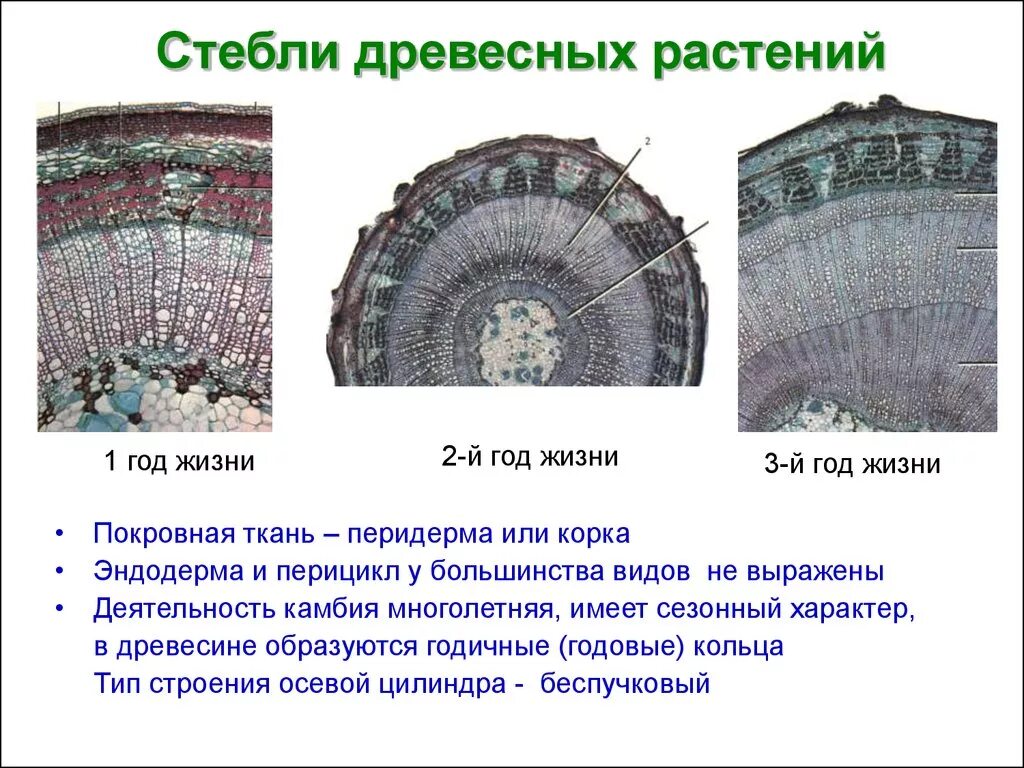 Стебли древесных растений

2

1 год жизни

2-й год жизни

3-й год жизни

• Покровная ткань – перидерма или корка
• Эндодерма и перицикл у большинства видов не выражены
• Деятельность камбия многолетняя, имеет сезонный характер, в древесине образуются годичные (годовые) кольца
Тип строения осевой цилиндра - беспучковый